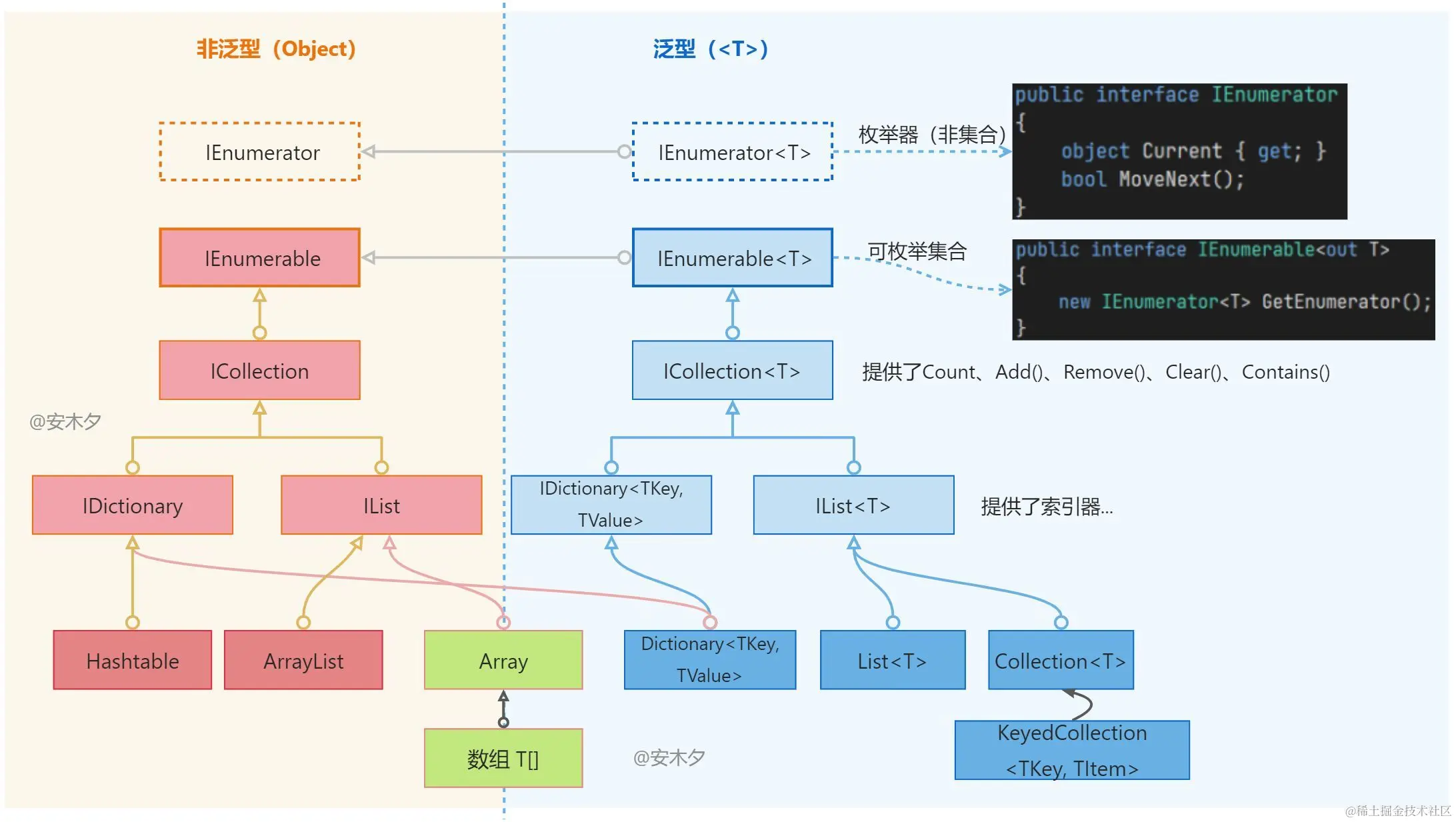 非泛型（Object）

泛型（<T>）

IEnumerator

IEnumerator<T>

枚举器（非集合）

public interface IEnumerator
{
    object Current { get; }
    bool MoveNext();
}

IEnumerable

IEnumerable<T>

可枚举集合

public interface IEnumerable<out T>
{
    new IEnumerator<T> GetEnumerator();
}

ICollection

ICollection<T>

提供了Count、Add()、Remove()、Clear()、Contains()

@安木夕

IDictionary

IList

IDictionary<TKey, TValue>

IList<T>

提供了索引器...

Hashtable

ArrayList

Array

Dictionary<TKey, TValue>

List<T>

Collection<T>

数组 T[]

@安木夕

KeyedCollection <TKey, TItem>

@稀土掘金技术社区